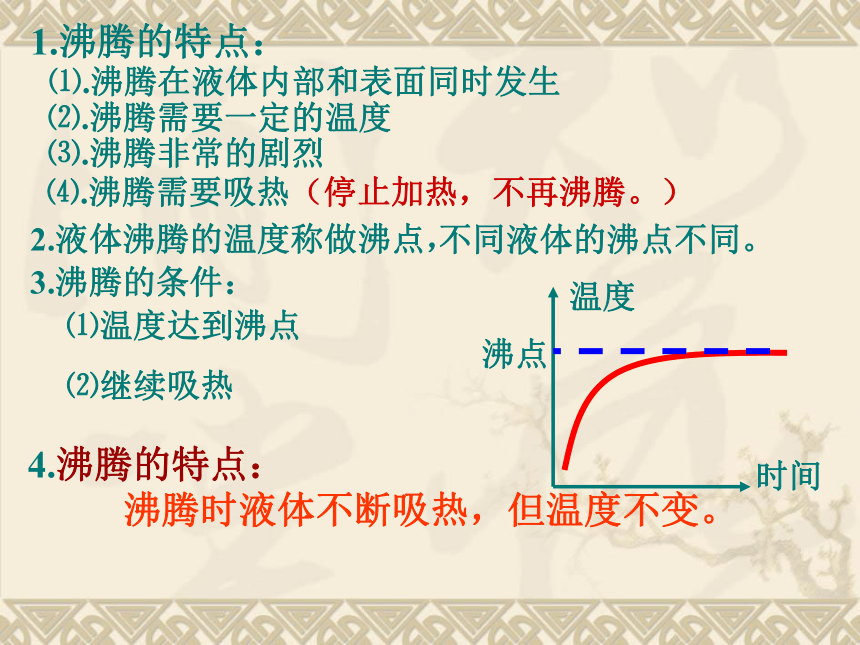 1.沸腾的特点：
⑴.沸腾在液体内部和表面同时发生
⑵.沸腾需要一定的温度
⑶.沸腾非常的剧烈
⑷.沸腾需要吸热（停止加热，不再沸腾。）

2.液体沸腾的温度称做沸点,不同液体的沸点不同。

3.沸腾的条件：
⑴温度达到沸点
⑵继续吸热

温度
沸点
时间

4.沸腾的特点：
沸腾时液体不断吸热，但温度不变。